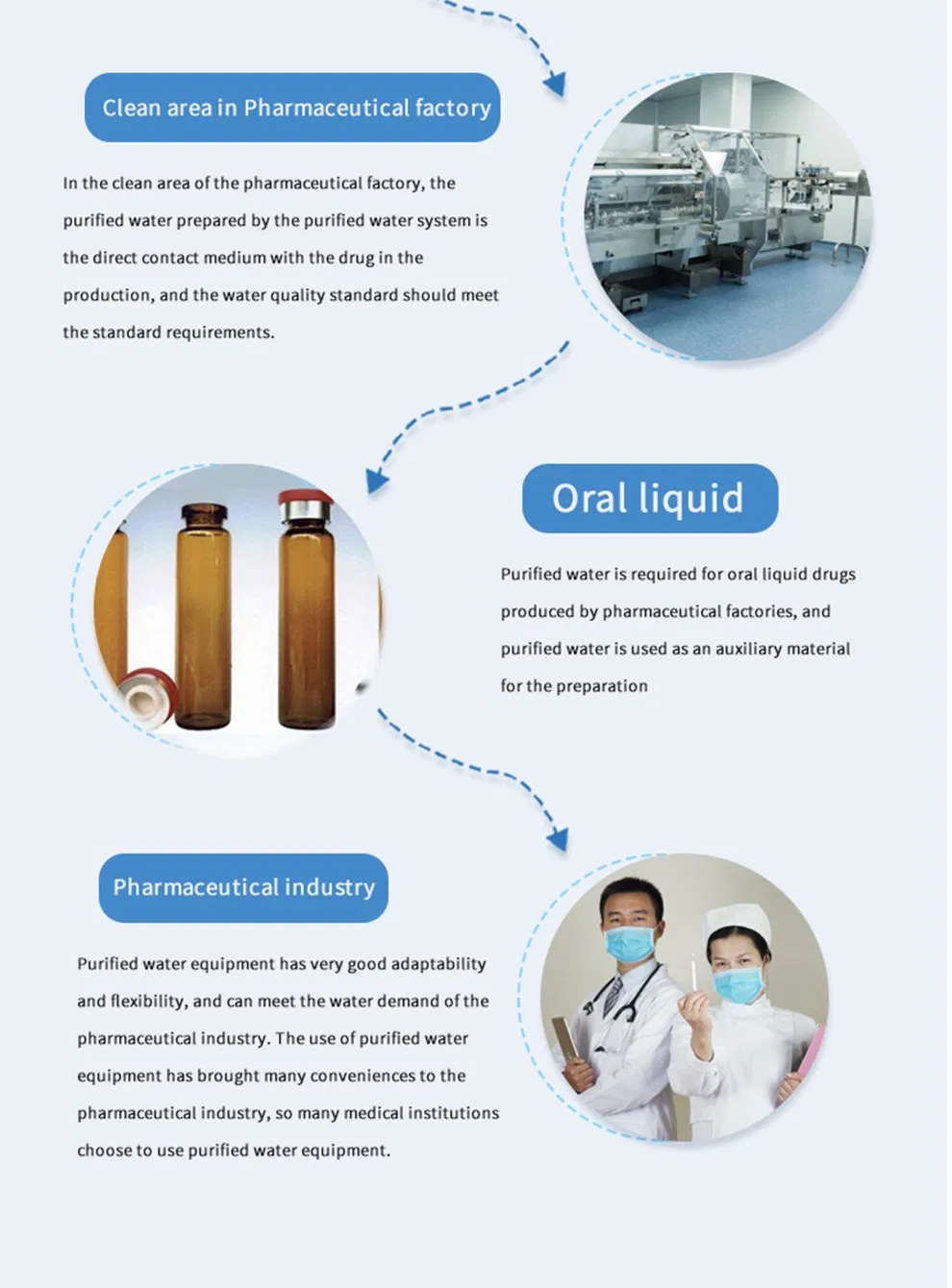 Clean area in Pharmaceutical factory

In the clean area of the pharmaceutical factory, the purified water prepared by the purified water system is the direct contact medium with the drug in the production, and the water quality standard should meet the standard requirements.

Oral liquid

Purified water is required for oral liquid drugs produced by pharmaceutical factories, and purified water is used as an auxiliary material for the preparation

Pharmaceutical industry

Purified water equipment has very good adaptability and flexibility, and can meet the water demand of the pharmaceutical industry. The use of purified water equipment has brought many conveniences to the pharmaceutical industry, so many medical institutions choose to use purified water equipment.